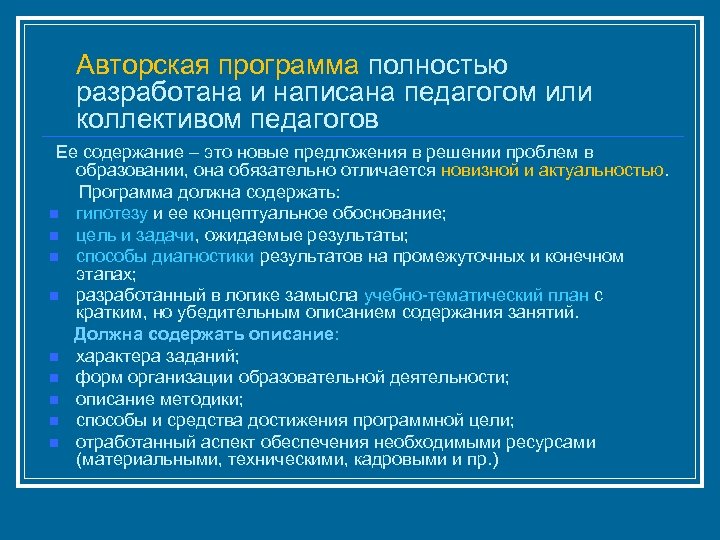 Авторская программа полностью разработана и написана педагогом или коллективом педагогов

Ее содержание – это новые предложения в решении проблем в образовании, она обязательно отличается новизной и актуальностью.

Программа должна содержать:

- гипотезу и ее концептуальное обоснование;
- цель и задачи, ожидаемые результаты;
- способы диагностики результатов на промежуточных и конечном этапах;
- разработанный в логике замысла учебно-тематический план с кратким, но убедительным описанием содержания занятий.

Должна содержать описание:

- характера заданий;
- форм организации образовательной деятельности;
- описание методики;
- способы и средства достижения программной цели;
- отработанный аспект обеспечения необходимыми ресурсами (материальными, техническими, кадровыми и пр.)